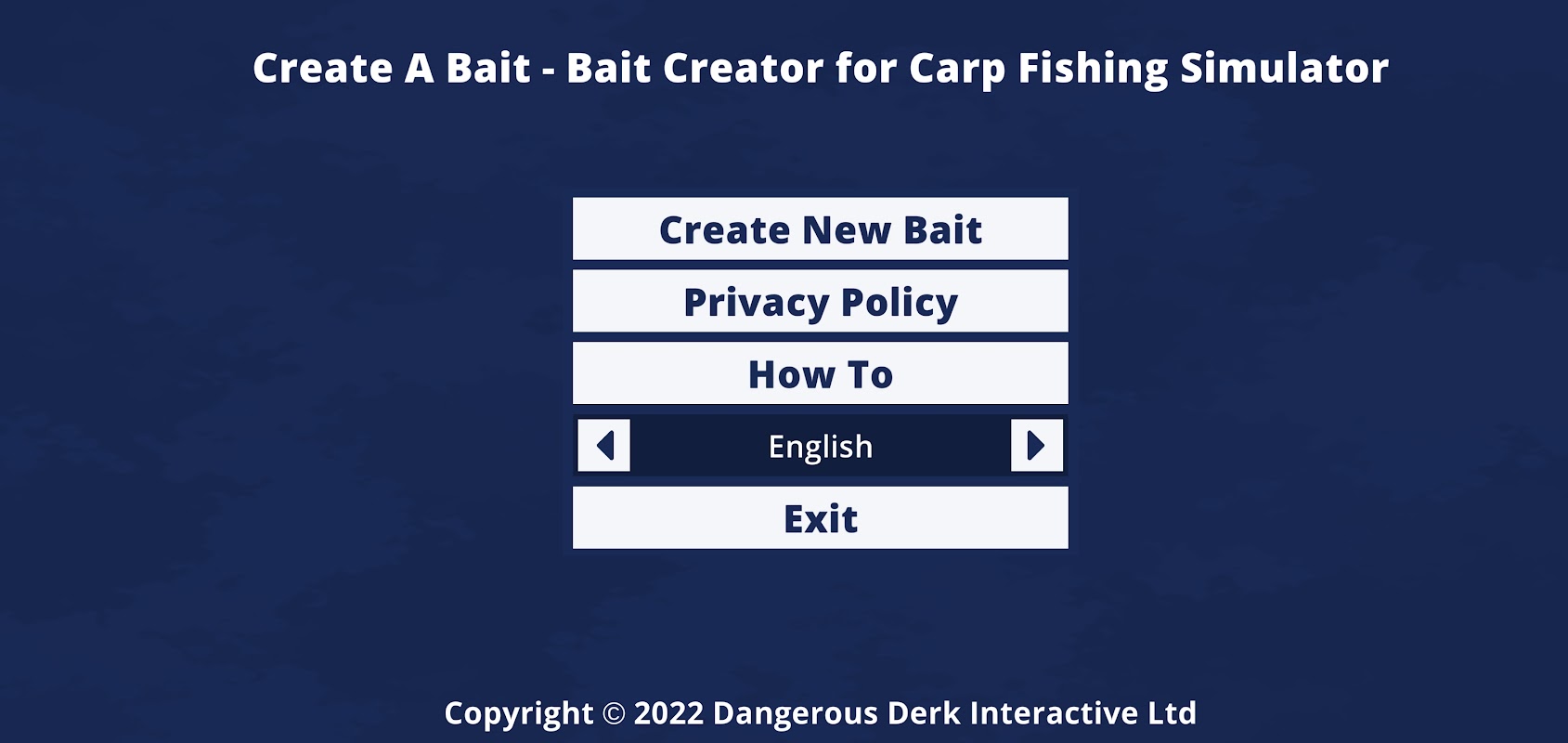 Create A Bait - Bait Creator for Carp Fishing Simulator

Create New Bait

Privacy Policy

How To

English

Exit

Copyright © 2022 Dangerous Derk Interactive Ltd